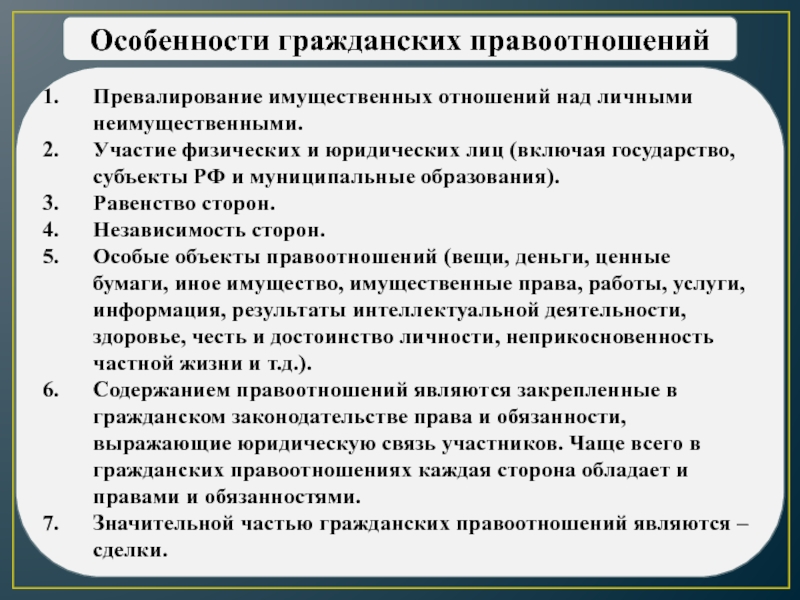 Особенности гражданских правоотношений

1. Превалирование имущественных отношений над личными неимущественными.
2. Участие физических и юридических лиц (включая государство, субъекты РФ и муниципальные образования).
3. Равенство сторон.
4. Независимость сторон.
5. Особые объекты правоотношений (вещи, деньги, ценные бумаги, иное имущество, имущественные права, работы, услуги, информация, результаты интеллектуальной деятельности, здоровье, честь и достоинство личности, неприкосновенность частной жизни и т.д.).
6. Содержанием правоотношений являются закрепленные в гражданском законодательстве права и обязанности, выражающие юридическую связь участников. Чаще всего в гражданских правоотношениях каждая сторона обладает и правами и обязанностями.
7. Значительной частью гражданских правоотношений являются – сделки.